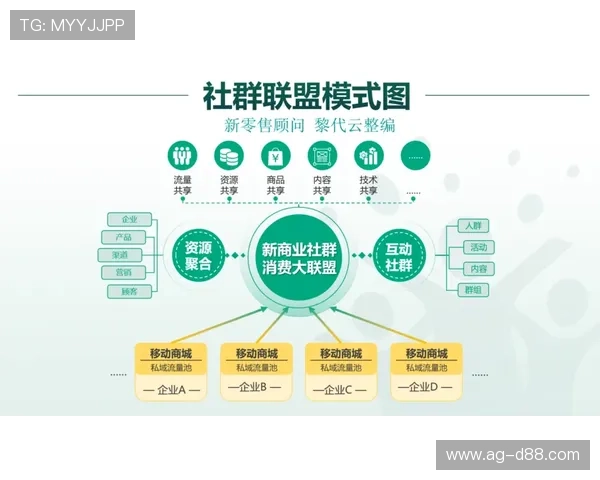 TG: MYYJJPP

社群联盟模式图

新零售顾问 黎代云整编

流量共享

资源共享

商品共享

内容共享

技术共享

......

......

企业

产品

渠道

营销

顾客

资源聚合

新商业社群消费大联盟

互动社群

人群

活动

内容

群组

......

移动商城
私域流量池
— 企业A —

移动商城
私域流量池
—企业B —

移动商城
私域流量池
—企业C —

移动商城
私域流量池
—企业D —

......

www.ag-d88.com